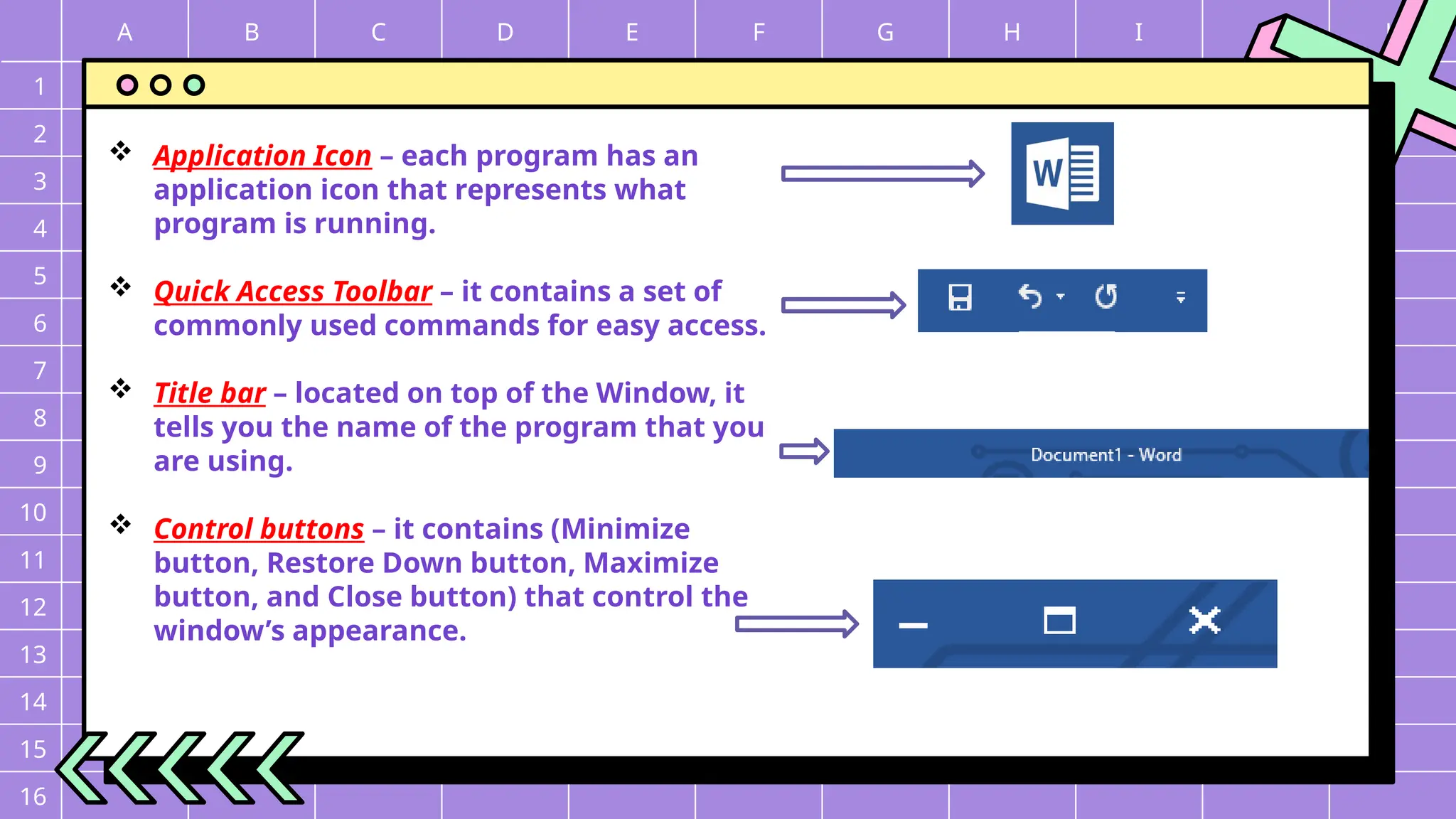 A B C D E F G H I

1
2
3
4
5
6
7
8
9
10
11
12
13
14
15
16

❖ Application Icon – each program has an application icon that represents what program is running.

W

❖ Quick Access Toolbar – it contains a set of commonly used commands for easy access.

❖ Title bar – located on top of the Window, it tells you the name of the program that you are using.

Document1 - Word

❖ Control buttons – it contains (Minimize button, Restore Down button, Maximize button, and Close button) that control the window's appearance.